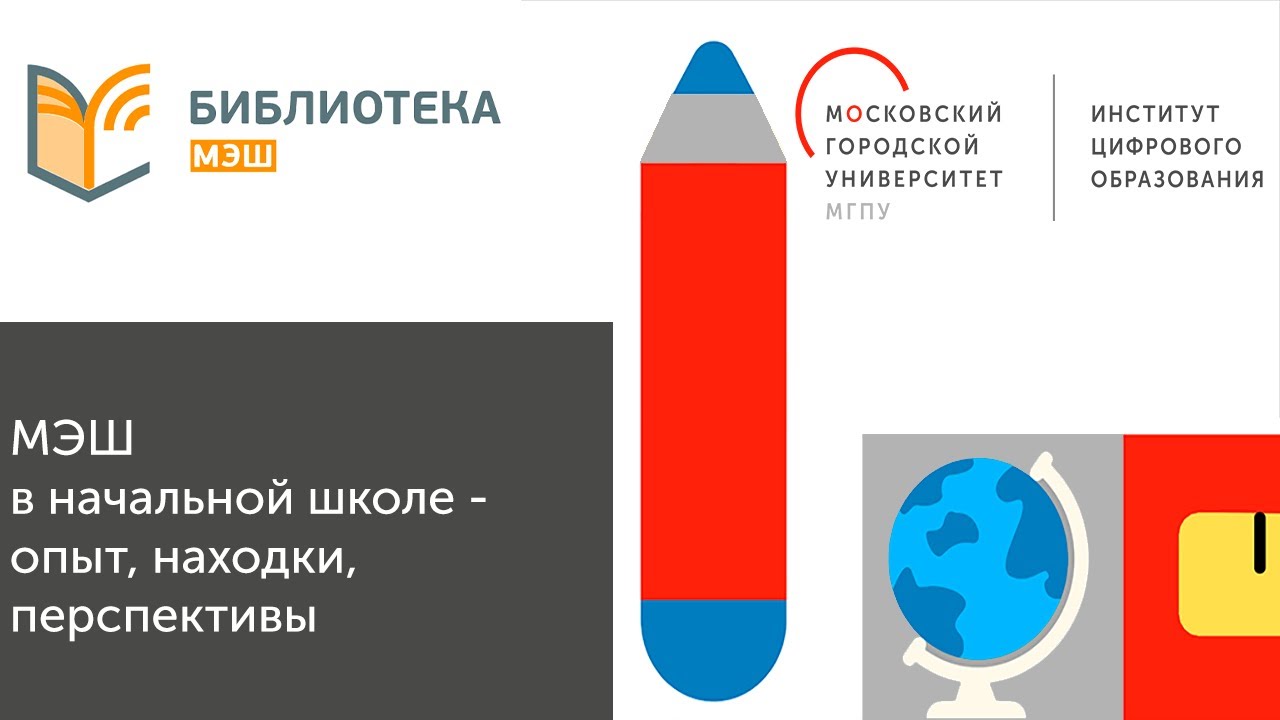 БИБЛИОТЕКА
МЭШ

МОСКОВСКИЙ
ГОРОДСКОЙ
УНИВЕРСИТЕТ
МГПУ

ИНСТИТУТ
ЦИФРОВОГО
ОБРАЗОВАНИЯ

МЭШ
в начальной школе - опыт, находки, перспективы